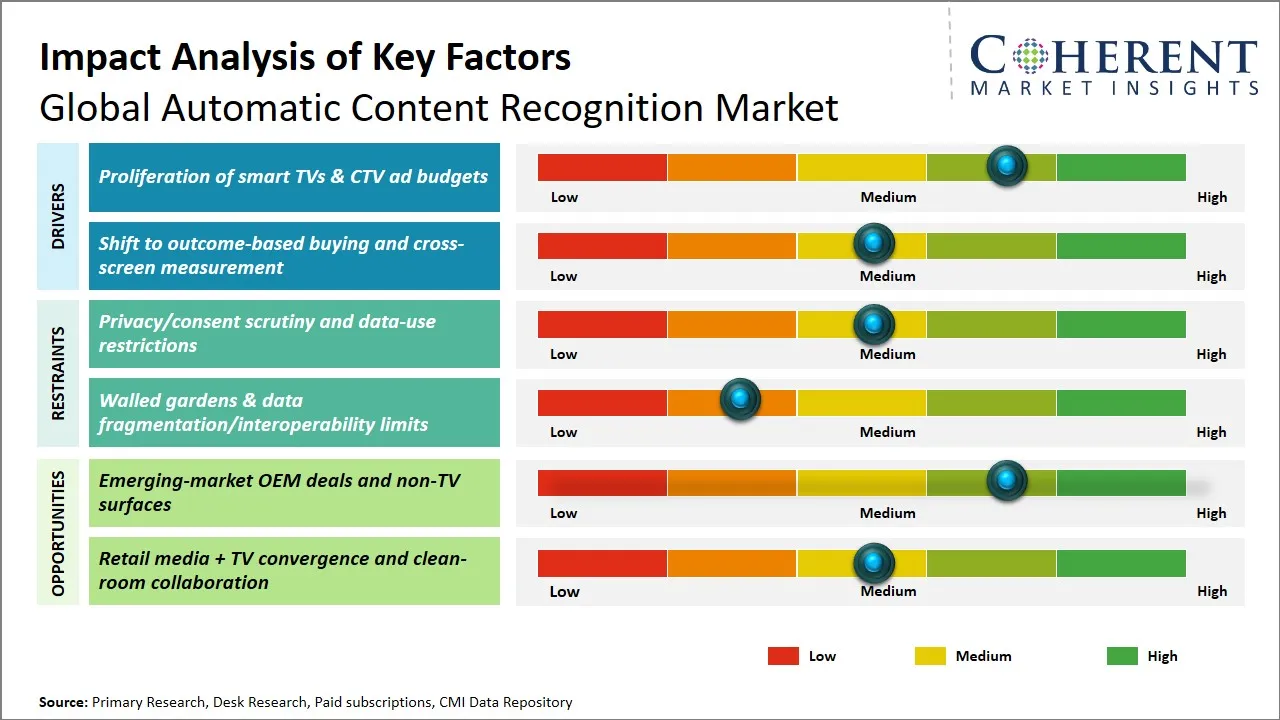 Impact Analysis of Key Factors
Global Automatic Content Recognition Market

COHERENT
MARKET INSIGHTS

DRIVERS

Proliferation of smart TVs & CTV ad budgets
Low Medium High

Shift to outcome-based buying and cross-screen measurement
Low Medium High

RESTRAINTS

Privacy/consent scrutiny and data-use restrictions
Low Medium High

Walled gardens & data fragmentation/interoperability limits
Low Medium High

OPPORTUNITIES

Emerging-market OEM deals and non-TV surfaces
Low Medium High

Retail media + TV convergence and clean-room collaboration
Low Medium High

Low Medium High

Source: Primary Research, Desk Research, Paid subscriptions, CMI Data Repository